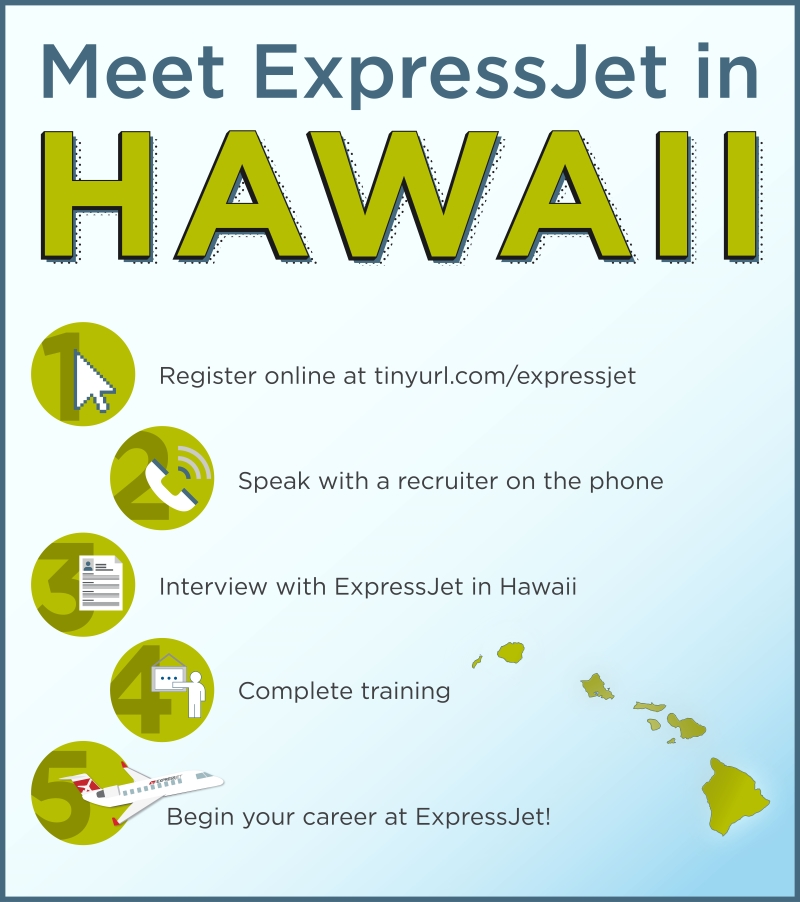 Meet ExpressJet in

HAWAII

1 Register online at tinyurl.com/expressjet

2 Speak with a recruiter on the phone

3 Interview with ExpressJet in Hawaii

4 Complete training

5 Begin your career at ExpressJet!